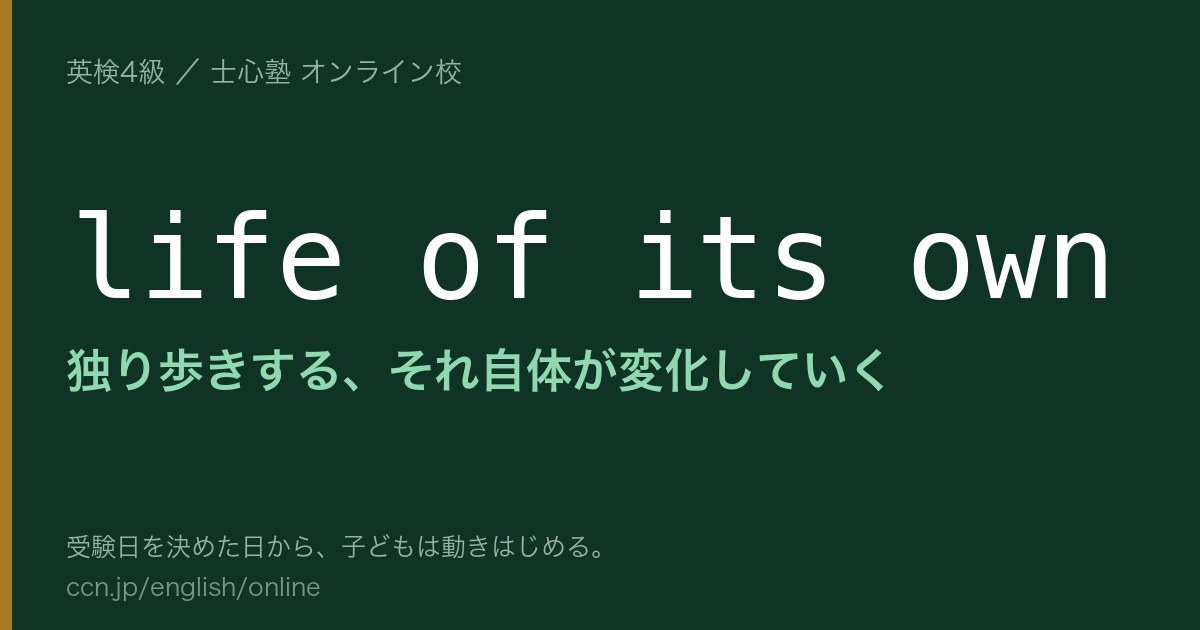 英検4級 ／ 士心塾 オンライン校

life of its own

独り歩きする、それ自体が変化していく

受験日を決めた日から、子どもは動きはじめる。
ccn.jp/english/online